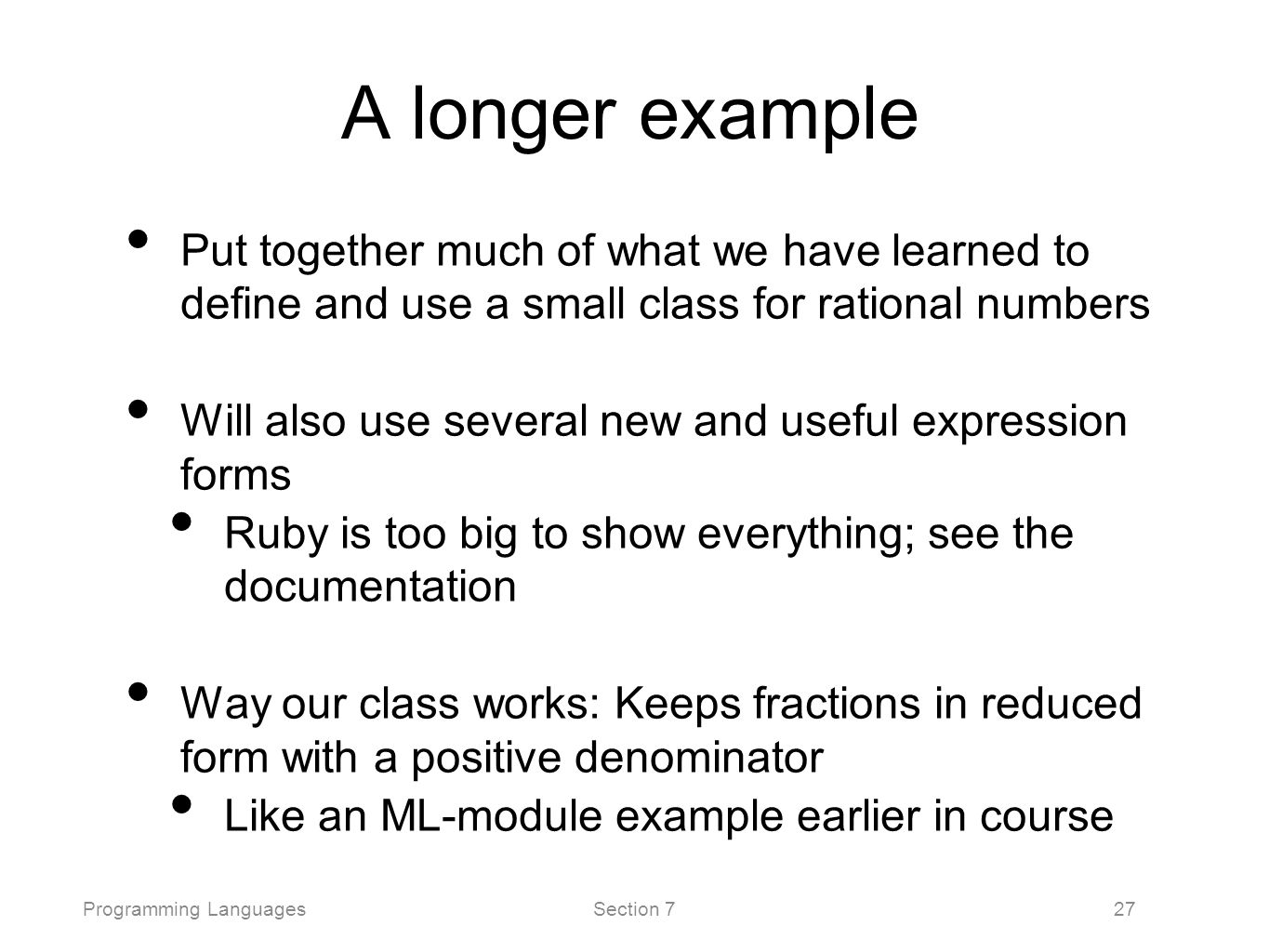 A longer example

• Put together much of what we have learned to define and use a small class for rational numbers

• Will also use several new and useful expression forms
  • Ruby is too big to show everything; see the documentation

• Way our class works: Keeps fractions in reduced form with a positive denominator
  • Like an ML-module example earlier in course

Programming Languages Section 7 27